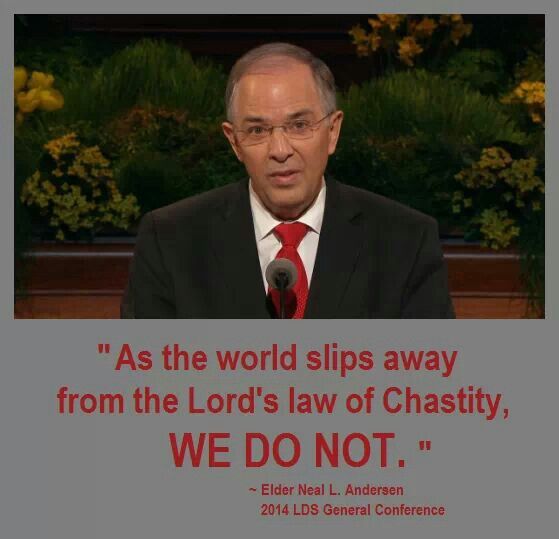 " As the world slips away from the Lord's law of Chastity, WE DO NOT. "

~ Elder Neal L. Andersen
2014 LDS General Conference